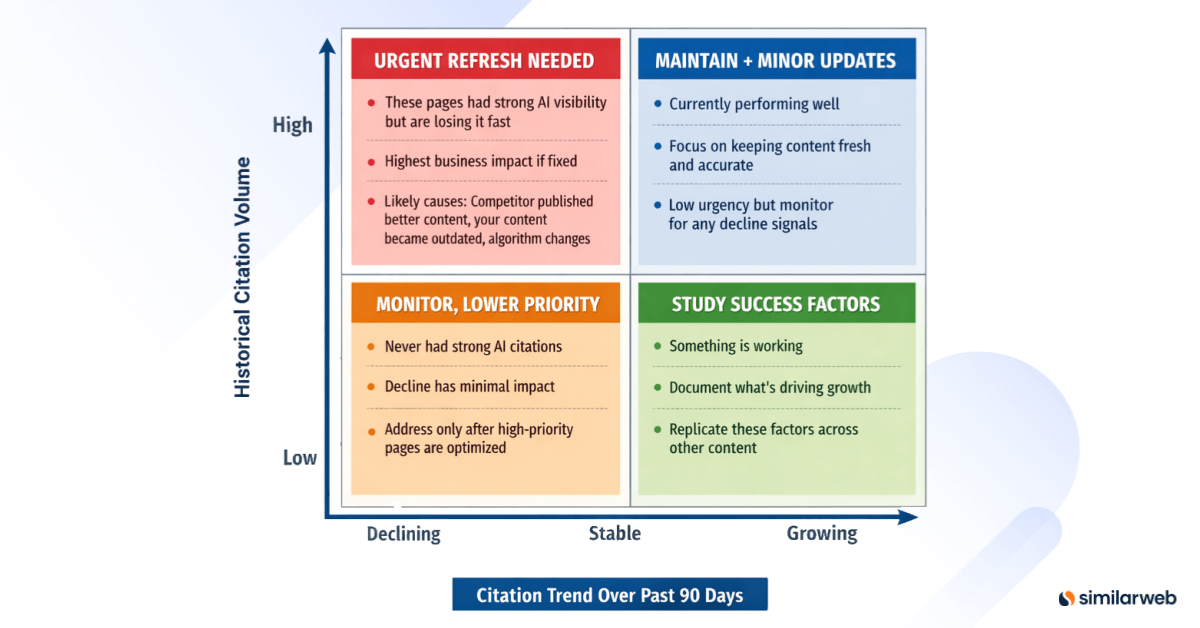 Historical Citation Volume

High

Low

URGENT REFRESH NEEDED

- These pages had strong AI visibility but are losing it fast
- Highest business impact if fixed
- Likely causes: Competitor published better content, your content became outdated, algorithm changes

MAINTAIN + MINOR UPDATES

- Currently performing well
- Focus on keeping content fresh and accurate
- Low urgency but monitor for any decline signals

MONITOR, LOWER PRIORITY

- Never had strong AI citations
- Decline has minimal impact
- Address only after high-priority pages are optimized

STUDY SUCCESS FACTORS

- Something is working
- Document what's driving growth
- Replicate these factors across other content

Declining Stable Growing

Citation Trend Over Past 90 Days

similarweb